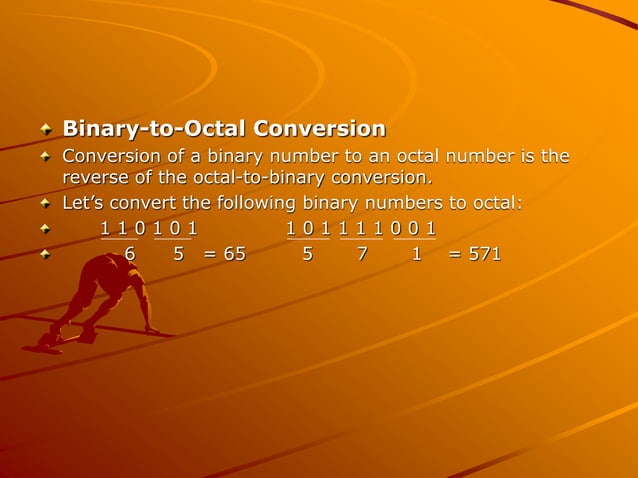 Binary-to-Octal Conversion

Conversion of a binary number to an octal number is the reverse of the octal-to-binary conversion.

Let's convert the following binary numbers to octal:

1 1 0 1 0 1        1 0 1 1 1 1 0 0 1

6    5  = 65        5    7    1   = 571